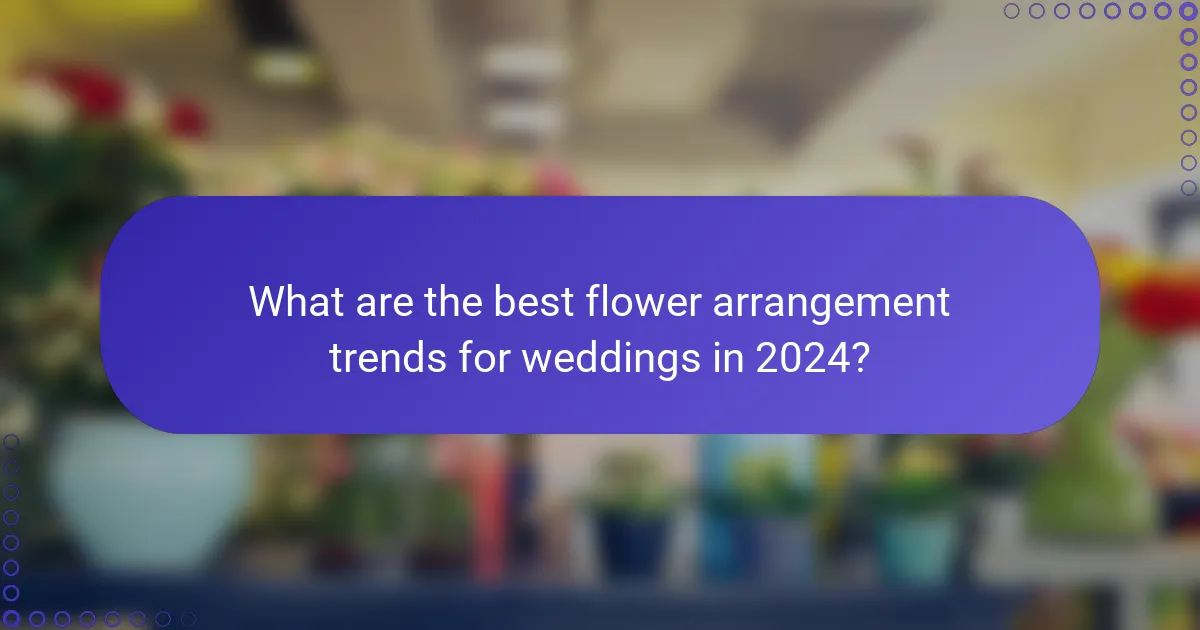 What are the best flower arrangement trends for weddings in 2024?